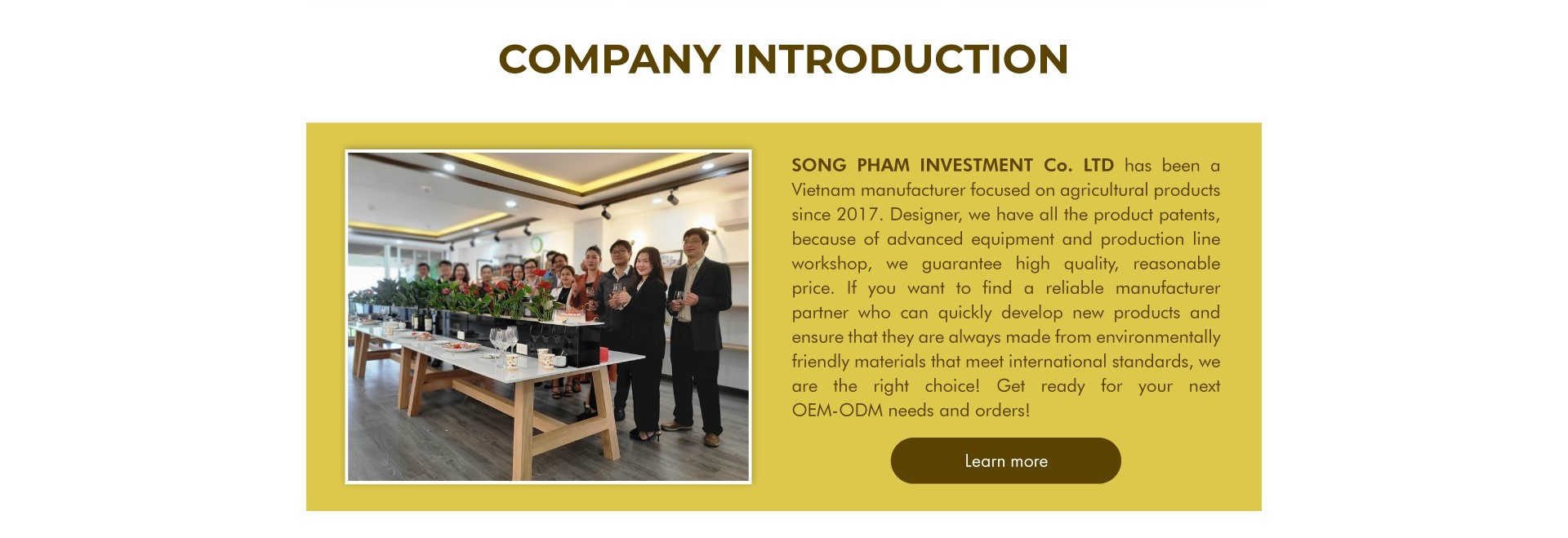 COMPANY INTRODUCTION

SONG PHAM INVESTMENT Co. LTD has been a Vietnam manufacturer focused on agricultural products since 2017. Designer, we have all the product patents, because of advanced equipment and production line workshop, we guarantee high quality, reasonable price. If you want to find a reliable manufacturer partner who can quickly develop new products and ensure that they are always made from environmentally friendly materials that meet international standards, we are the right choice! Get ready for your next OEM-ODM needs and orders!

Learn more